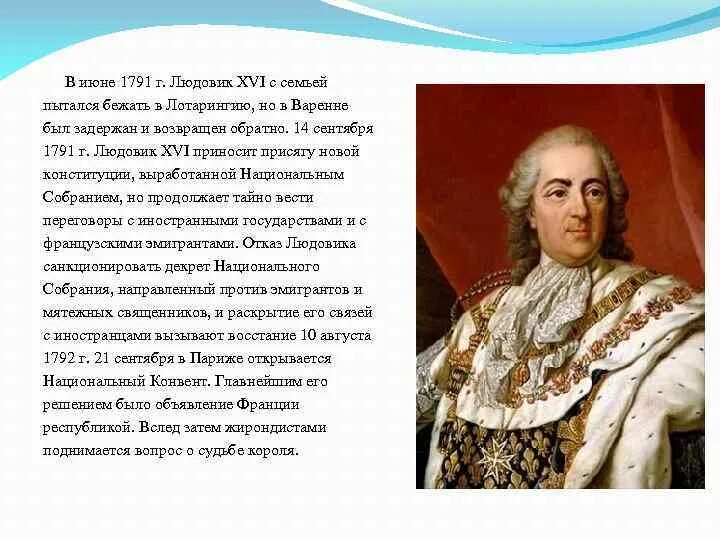 В июне 1791 г. Людовик XVI с семьей пытался бежать в Лотарингию, но в Варенне был задержан и возвращен обратно. 14 сентября 1791 г. Людовик XVI приносит присягу новой конституции, выработанной Национальным Собранием, но продолжает тайно вести переговоры с иностранными государствами и с французскими эмигрантами. Отказ Людовика санкционировать декрет Национального Собрания, направленный против эмигрантов и мятежных священников, и раскрытие его связей с иностранцами вызывают восстание 10 августа 1792 г. 21 сентября в Париже открывается Национальный Конвент. Главнейшим его решением было объявление Франции республикой. Вслед затем жирондистами поднимается вопрос о судьбе короля.